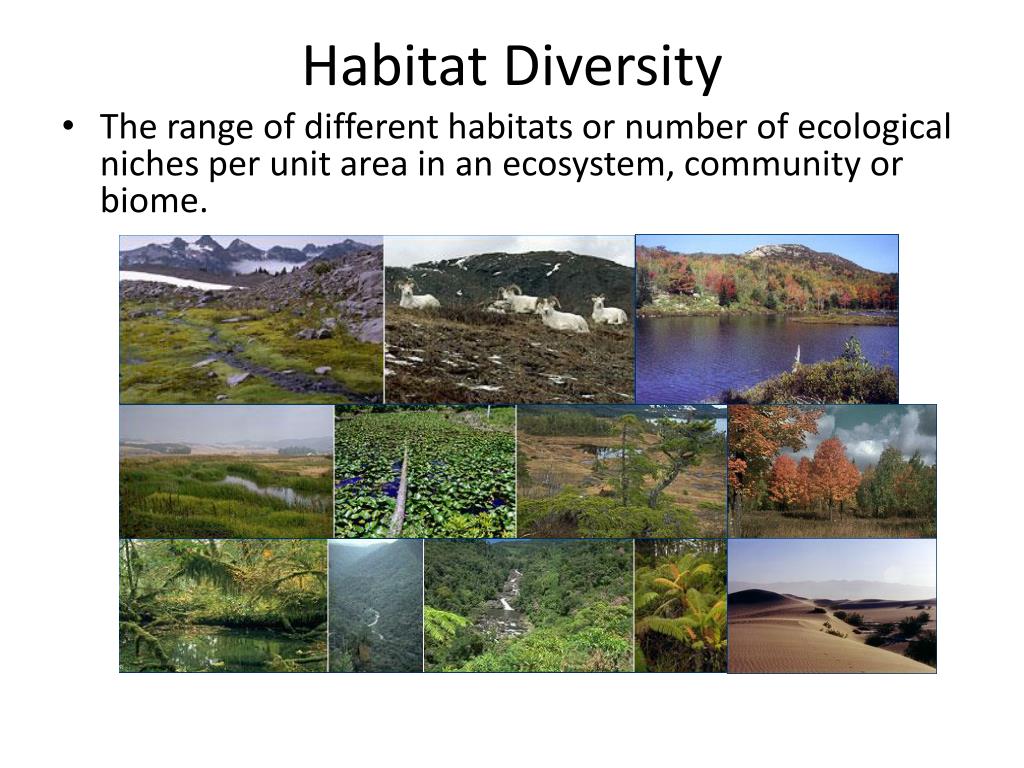 Habitat Diversity

• The range of different habitats or number of ecological niches per unit area in an ecosystem, community or biome.